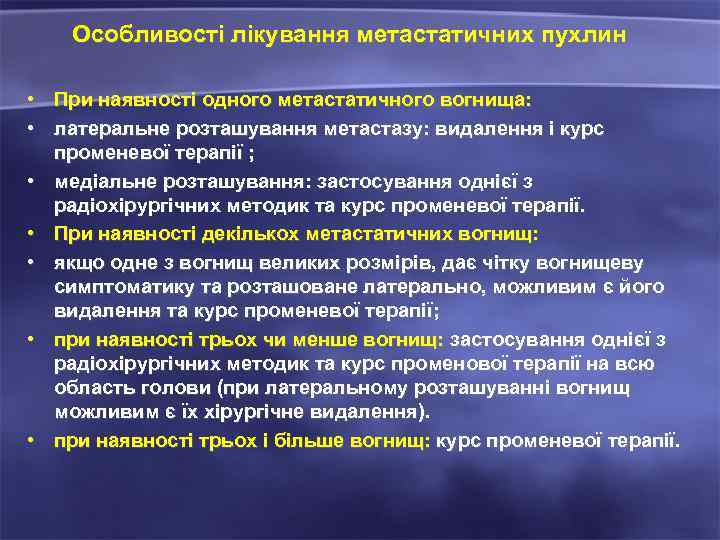 Особливості лікування метастатичних пухлин

• При наявності одного метастатичного вогнища:

• латеральне розташування метастазу: видалення і курс променевої терапії ;

• медіальне розташування: застосування однієї з радіохірургічних методик та курс променевої терапії.

• При наявності декількох метастатичних вогнищ:

• якщо одне з вогнищ великих розмірів, дає чітку вогнищеву симптоматику та розташоване латерально, можливим є його видалення та курс променевої терапії;

• при наявності трьох чи менше вогнищ: застосування однієї з радіохірургічних методик та курс променової терапії на всю область голови (при латеральному розташуванні вогнищ можливим є їх хірургічне видалення).

• при наявності трьох і більше вогнищ: курс променевої терапії.